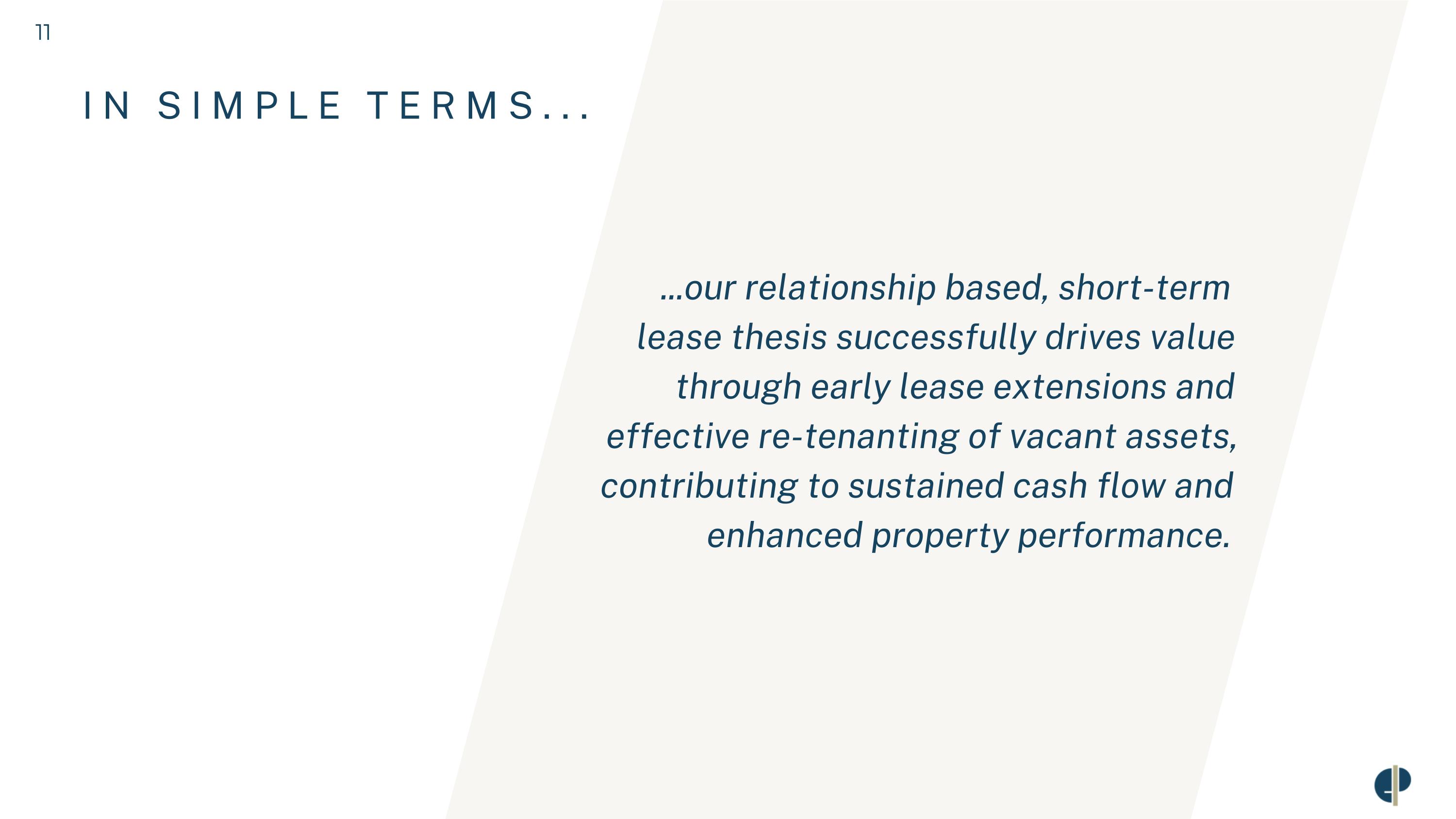 11

IN SIMPLE TERMS...

...our relationship based, short-term lease thesis successfully drives value through early lease extensions and effective re-tenanting of vacant assets, contributing to sustained cash flow and enhanced property performance.